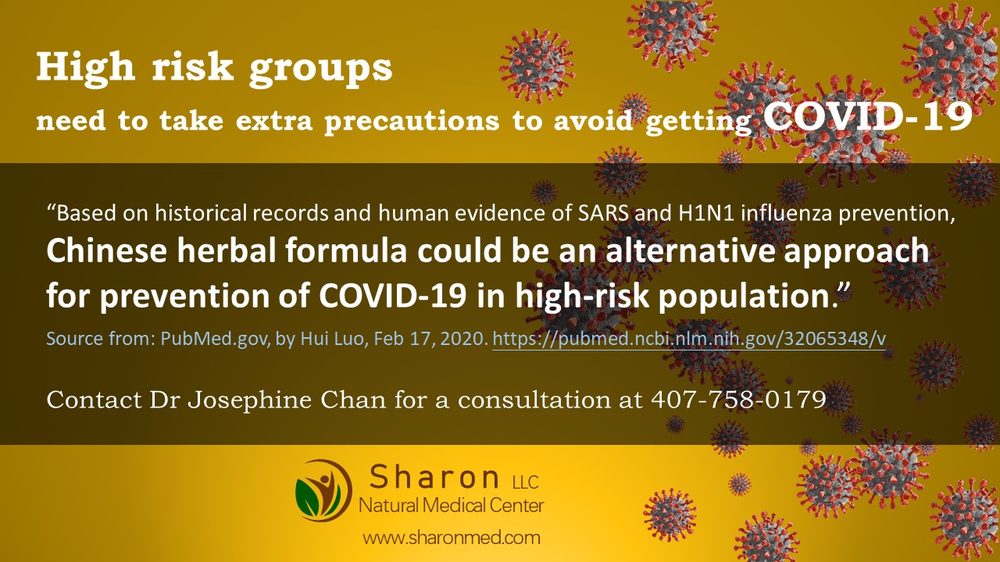 High risk groups

need to take extra precautions to avoid getting COVID-19

“Based on historical records and human evidence of SARS and H1N1 influenza prevention, Chinese herbal formula could be an alternative approach for prevention of COVID-19 in high-risk population.”

Source from: PubMed.gov, by Hui Luo, Feb 17, 2020. https://pubmed.ncbi.nlm.nih.gov/32065348/v

Contact Dr Josephine Chan for a consultation at 407-758-0179

Sharon LLC
Natural Medical Center
www.sharonmed.com